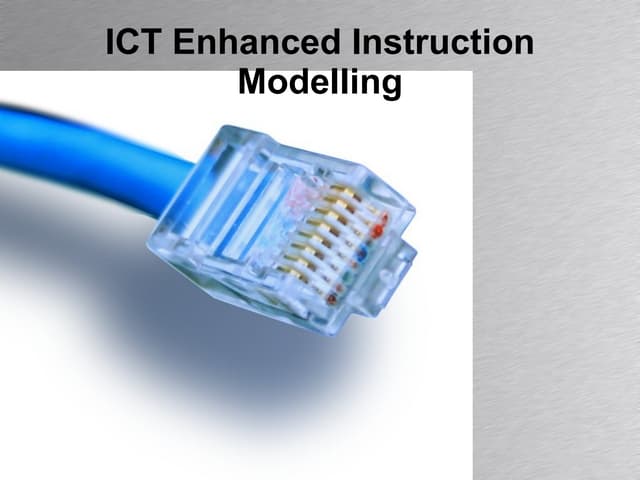 ICT Enhanced Instruction Modelling